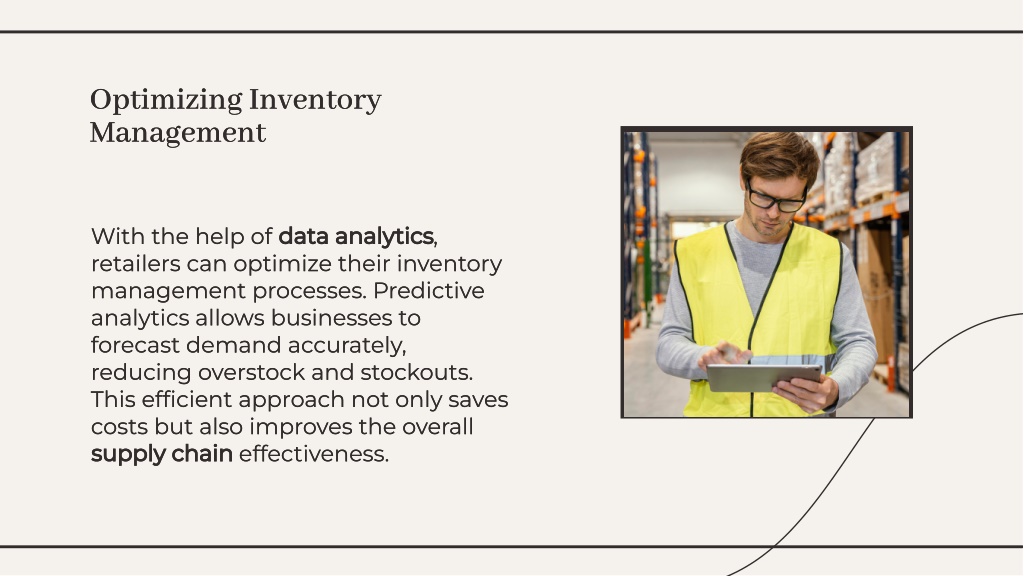 Optimizing Inventory Management

With the help of data analytics, retailers can optimize their inventory management processes. Predictive analytics allows businesses to forecast demand accurately, reducing overstock and stockouts. This efficient approach not only saves costs but also improves the overall supply chain effectiveness.